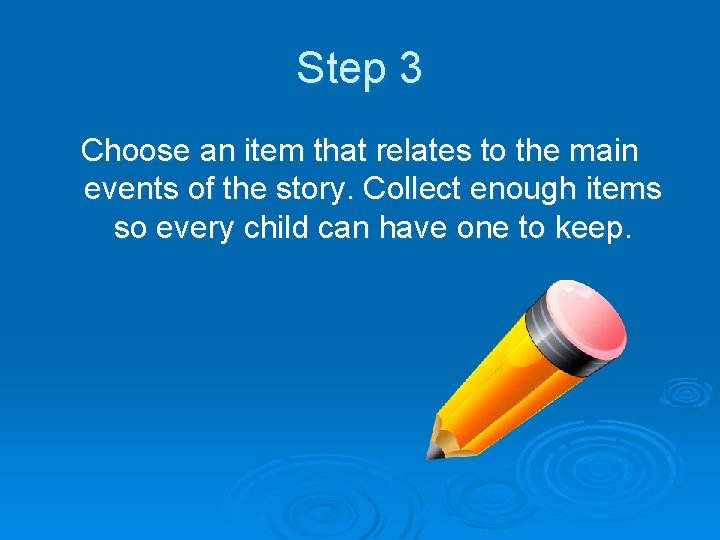 Step 3

Choose an item that relates to the main events of the story. Collect enough items so every child can have one to keep.